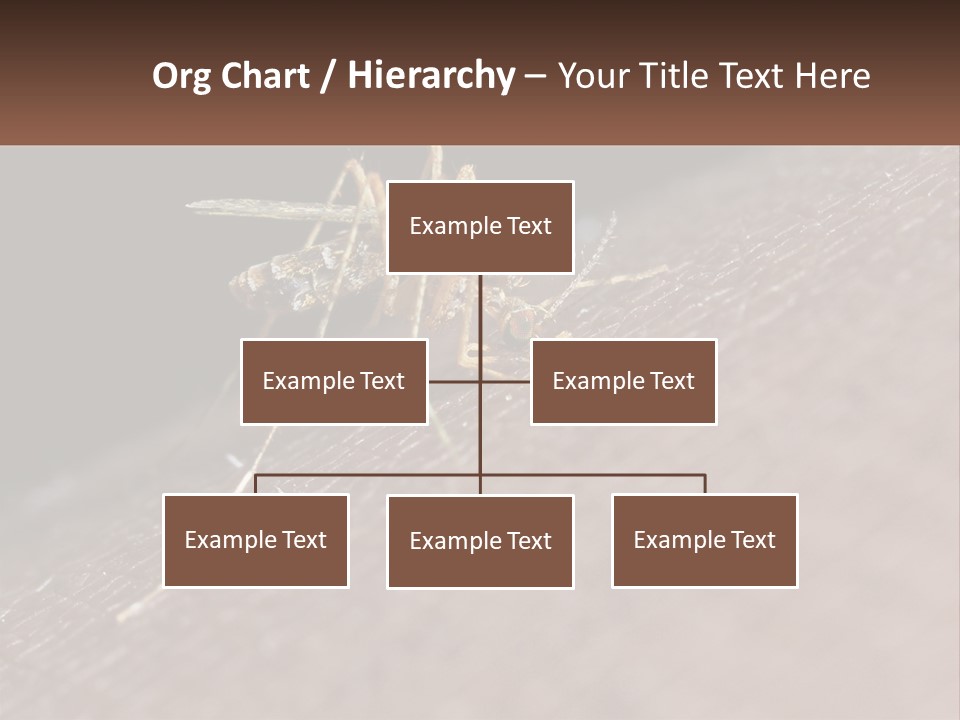 Org Chart / Hierarchy – Your Title Text Here

Example Text

Example Text

Example Text

Example Text

Example Text

Example Text